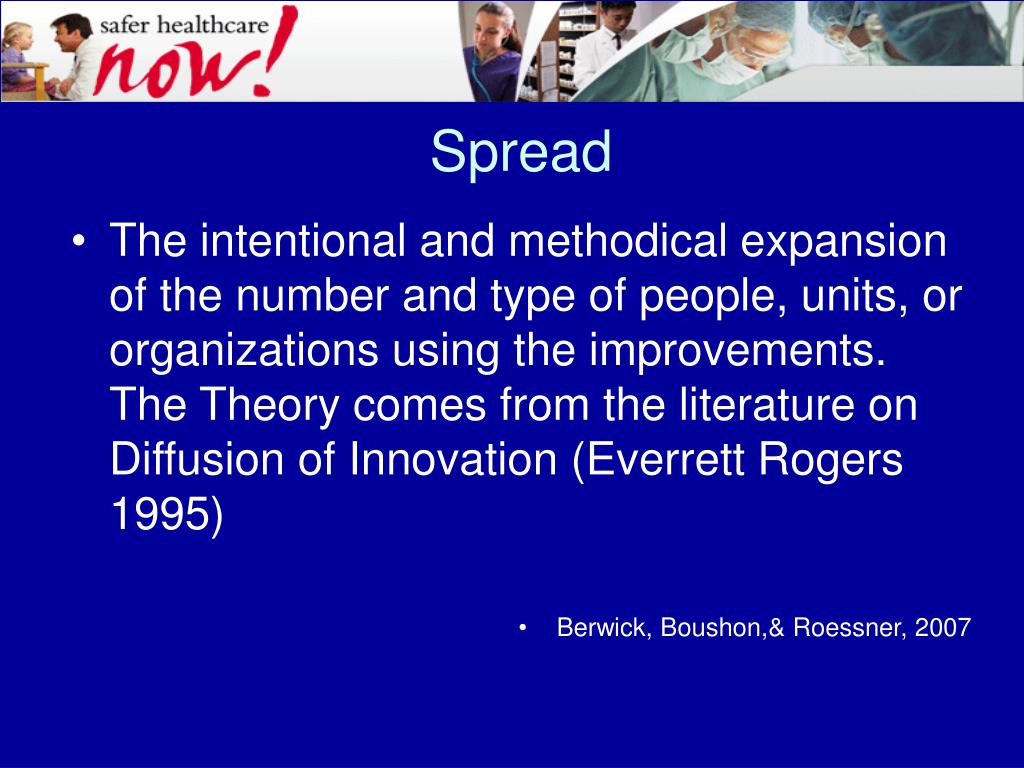 safer healthcare now!

Spread

• The intentional and methodical expansion of the number and type of people, units, or organizations using the improvements. The Theory comes from the literature on Diffusion of Innovation (Everrett Rogers 1995)

• Berwick, Boushon,& Roessner, 2007